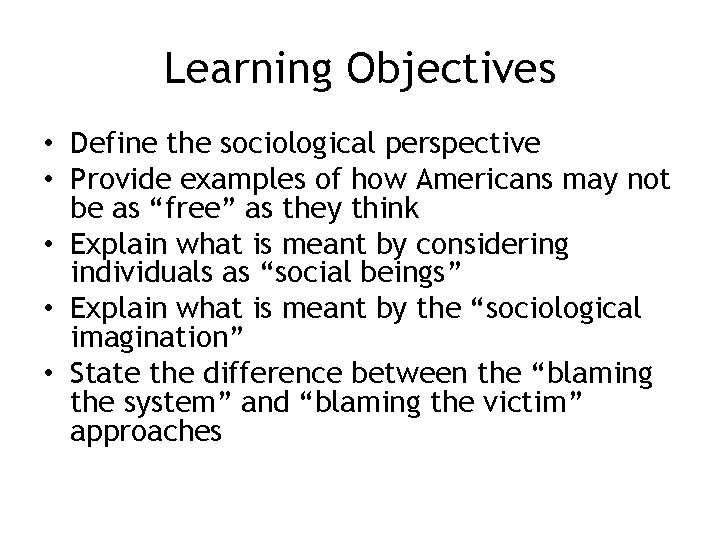 Learning Objectives

• Define the sociological perspective
• Provide examples of how Americans may not be as “free” as they think
• Explain what is meant by considering individuals as “social beings”
• Explain what is meant by the “sociological imagination”
• State the difference between the “blaming the system” and “blaming the victim” approaches